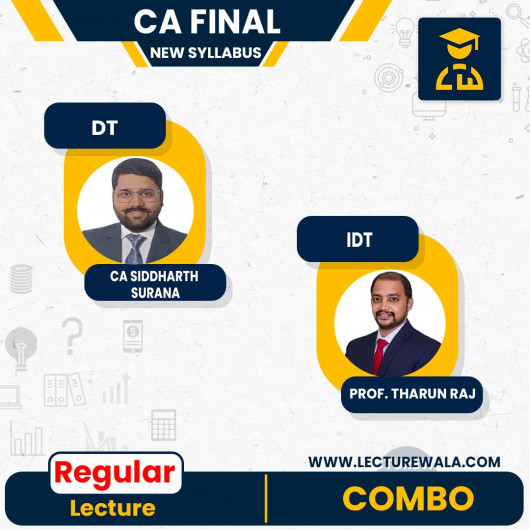 CA FINAL
NEW SYLLABUS

DT

CA SIDDHARTH SURANA

IDT

PROF. THARUN RAJ

WWW.LECTUREWALA.COM

Regular
Lecture

COMBO